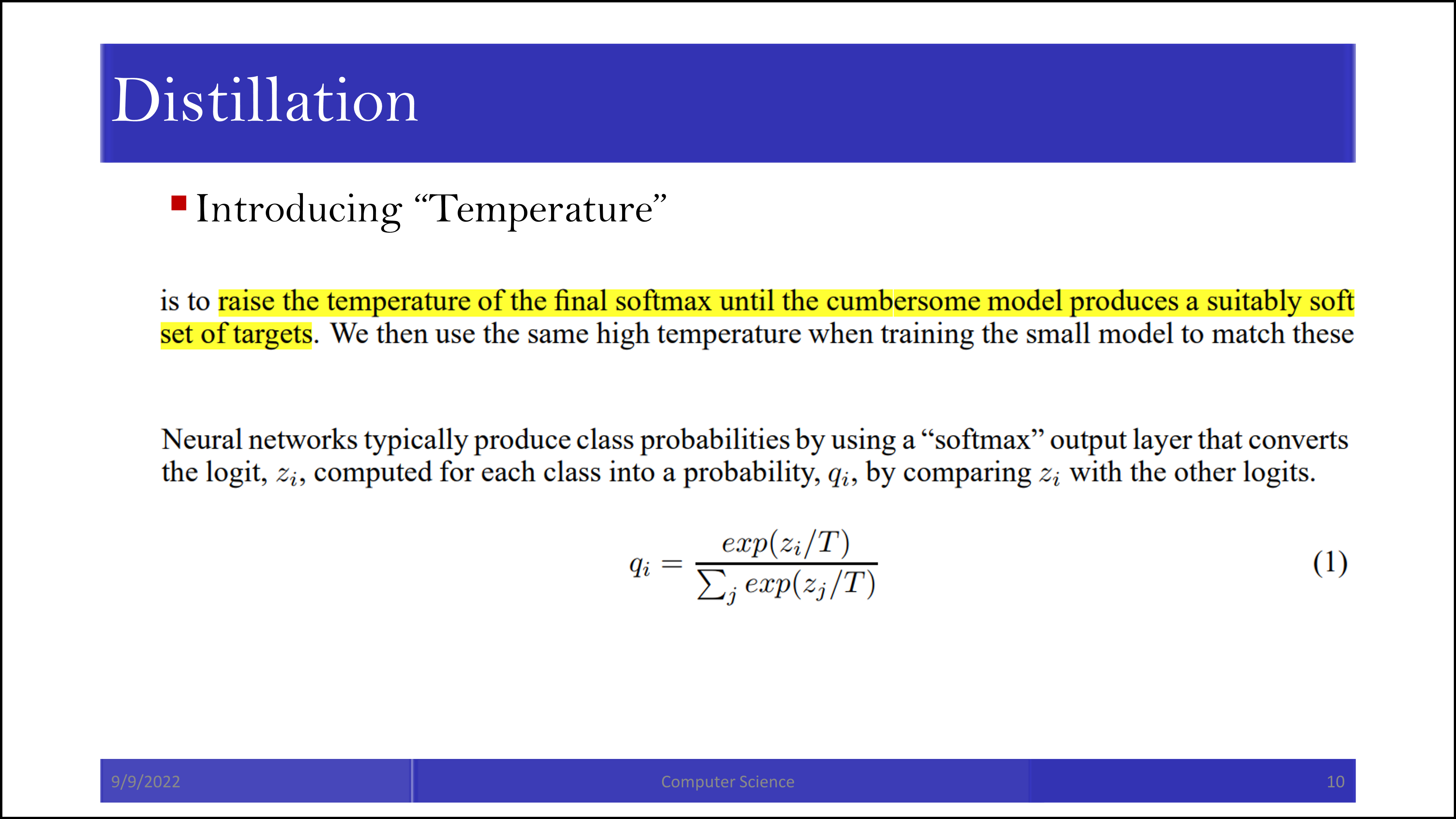 Distillation

Introducing “Temperature”

is to raise the temperature of the final softmax until the cumbersome model produces a suitably soft set of targets. We then use the same high temperature when training the small model to match these

Neural networks typically produce class probabilities by using a “softmax” output layer that converts the logit, $z_i$, computed for each class into a probability, $q_i$, by comparing $z_i$ with the other logits.

$q_i = \frac{exp(z_i/T)}{\sum_j exp(z_j/T)}$ (1)

9/9/2022 Computer Science 10